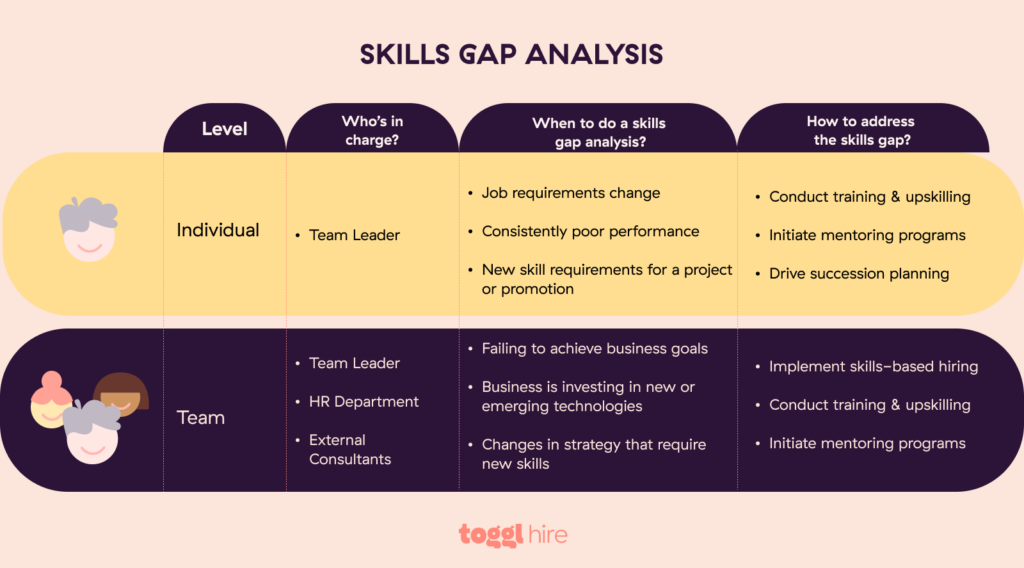 SKILLS GAP ANALYSIS

| Level | Who's in charge? | When to do a skills gap analysis? | How to address the skills gap? |
|---|---|---|---|
| Individual | • Team Leader | • Job requirements change • Consistently poor performance • New skill requirements for a project or promotion | • Conduct training & upskilling • Initiate mentoring programs • Drive succession planning |
| Team | • Team Leader • HR Department • External Consultants | • Failing to achieve business goals • Business is investing in new or emerging technologies • Changes in strategy that require new skills | • Implement skills-based hiring • Conduct training & upskilling • Initiate mentoring programs |

toggl hire